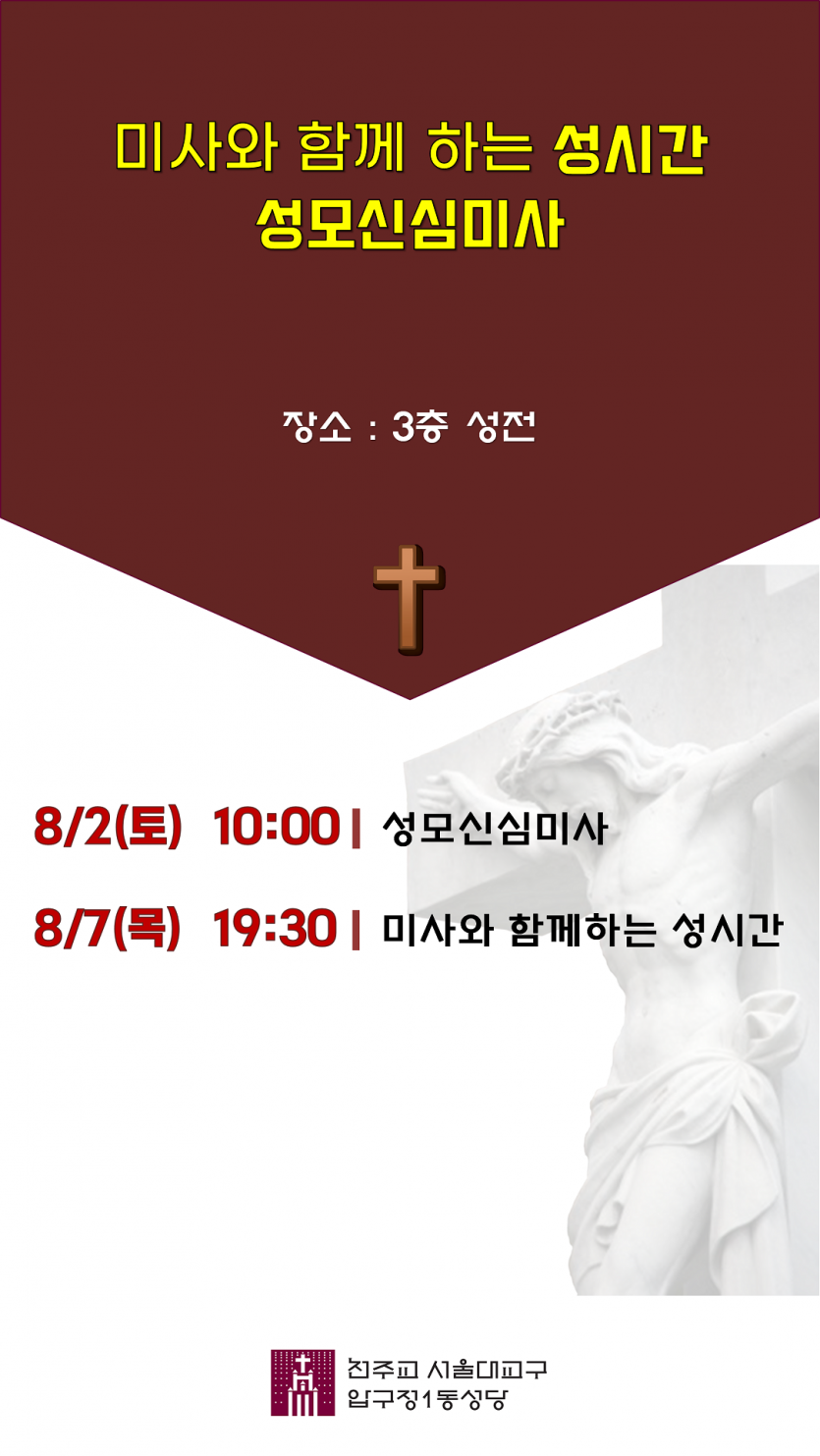 미사와 함께 하는 성시간
성모신심미사

장소 : 3층 성전

8/2(토) 10:00 | 성모신심미사

8/7(목) 19:30 | 미사와 함께하는 성시간

천주교 서울대교구
압구정1동성당